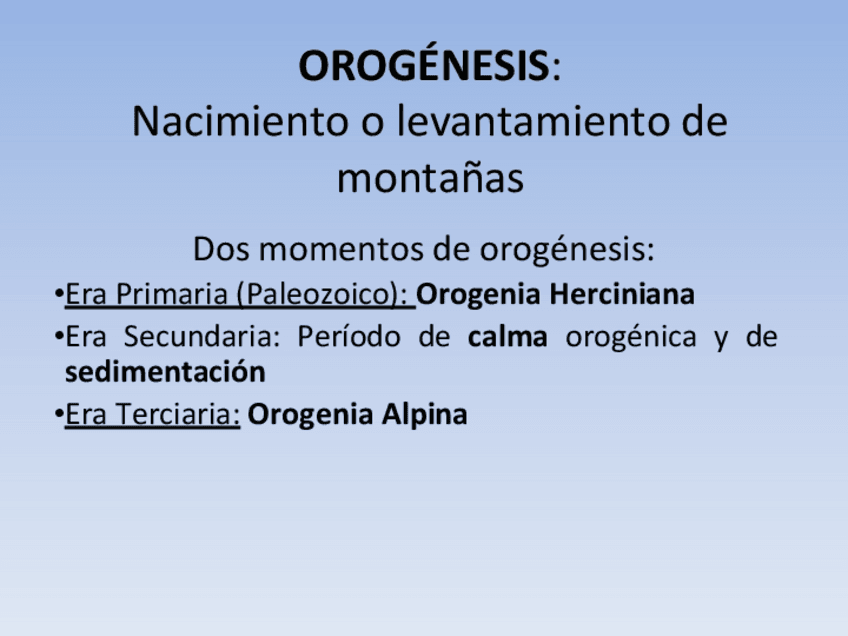 OROGÉNESIS:
Nacimiento o levantamiento de montañas

Dos momentos de orogénesis:

•Era Primaria (Paleozoico): Orogenia Herciniana

•Era Secundaria: Período de calma orogénica y de sedimentación

•Era Terciaria: Orogenia Alpina